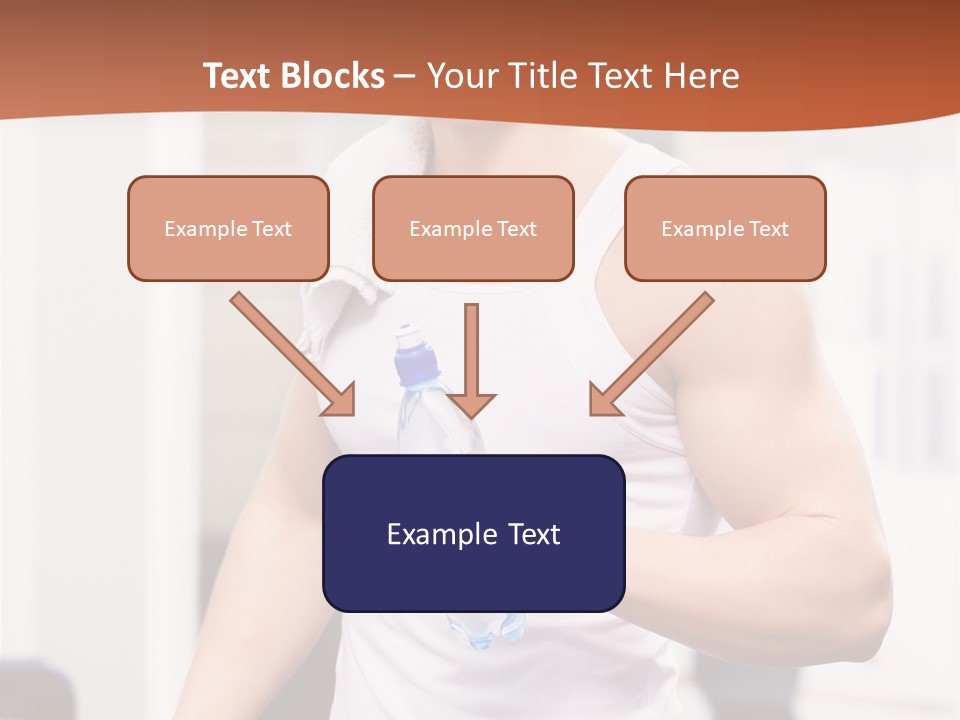 Text Blocks – Your Title Text Here

Example Text

Example Text

Example Text

Example Text